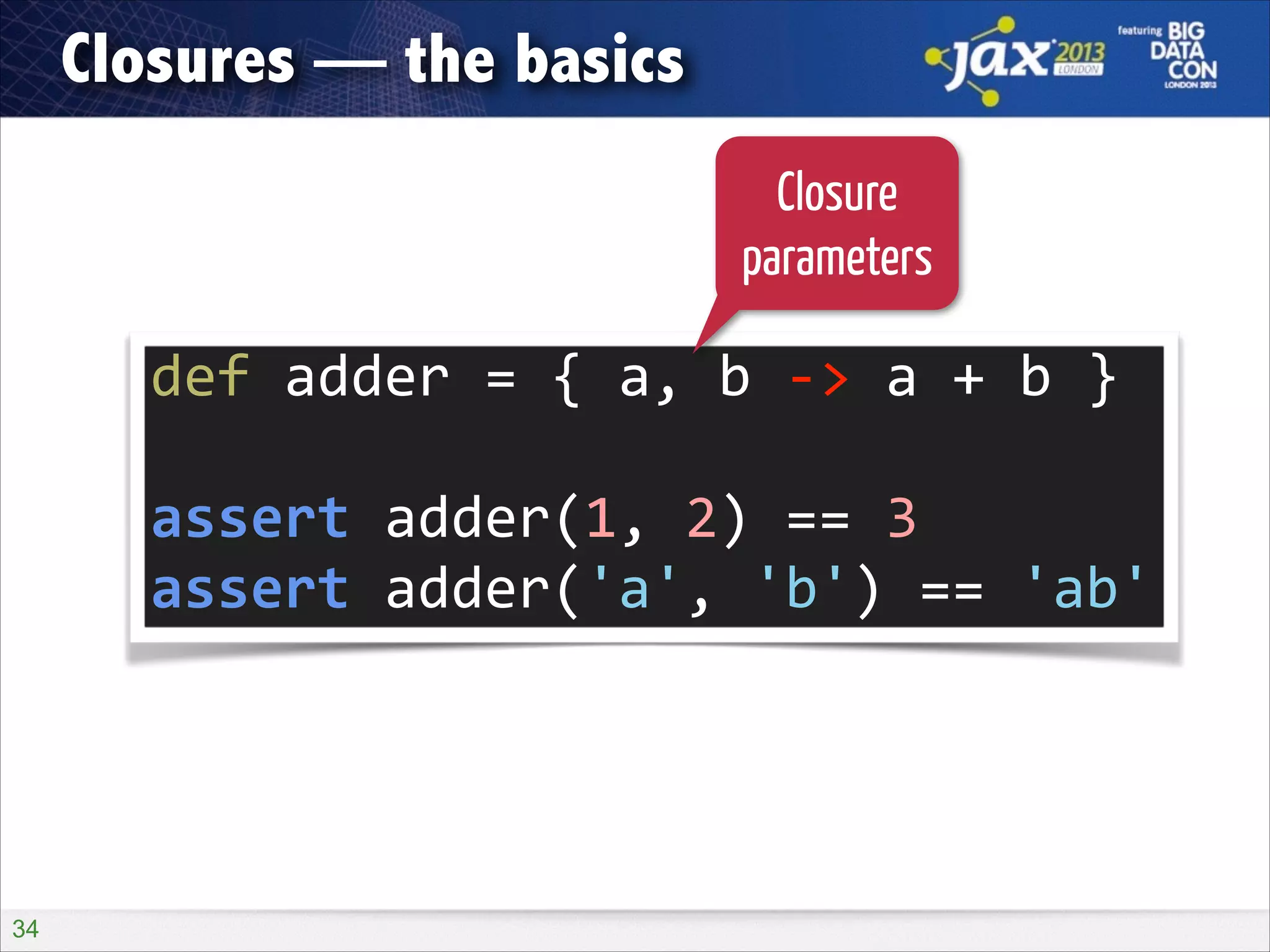 Closures — the basics

jax 2013 LONDON

featuring BIG DATA CON LONDON 2013

Closure parameters

def adder = { a, b -> a + b }

assert adder(1, 2) == 3
assert adder('a', 'b') == 'ab'

34